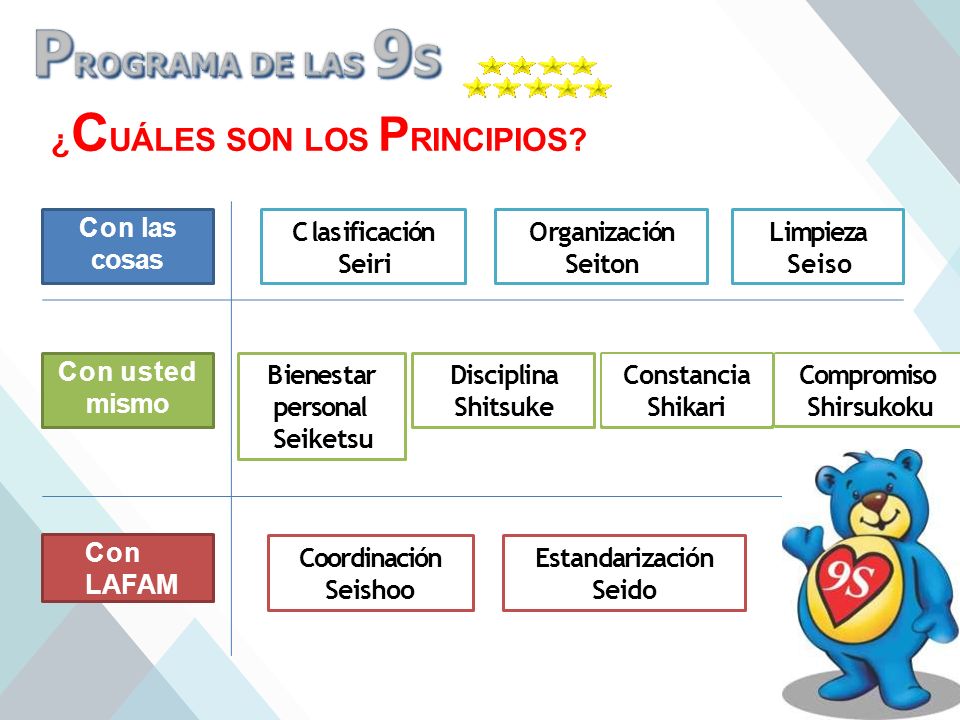 PROGRAMA DE LAS 9S

¿CUÁLES SON LOS PRINCIPIOS?

Con las cosas

Clasificación Seiri

Organización Seiton

Limpieza Seiso

Con usted mismo

Bienestar personal Seiketsu

Disciplina Shitsuke

Constancia Shikari

Compromiso Shirsukoku

Con LAFAM

Coordinación Seishoo

Estandarización Seido

9S